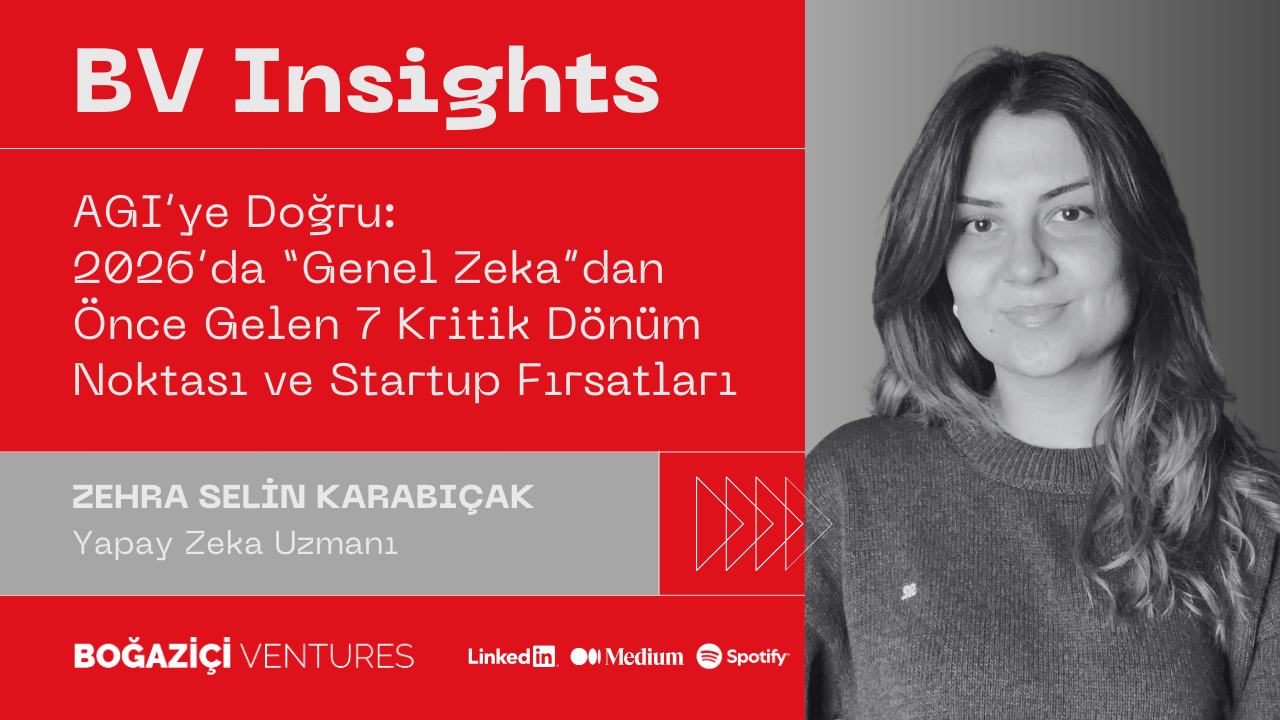 BV Insights

AGI'ye Doğru: 2026'da "Genel Zeka"dan Önce Gelen 7 Kritik Dönüm Noktası ve Startup Fırsatları

ZEHRA SELİN KARABIÇAK
Yapay Zeka Uzmanı

BOĞAZİÇİ VENTURES

LinkedIn Medium Spotify